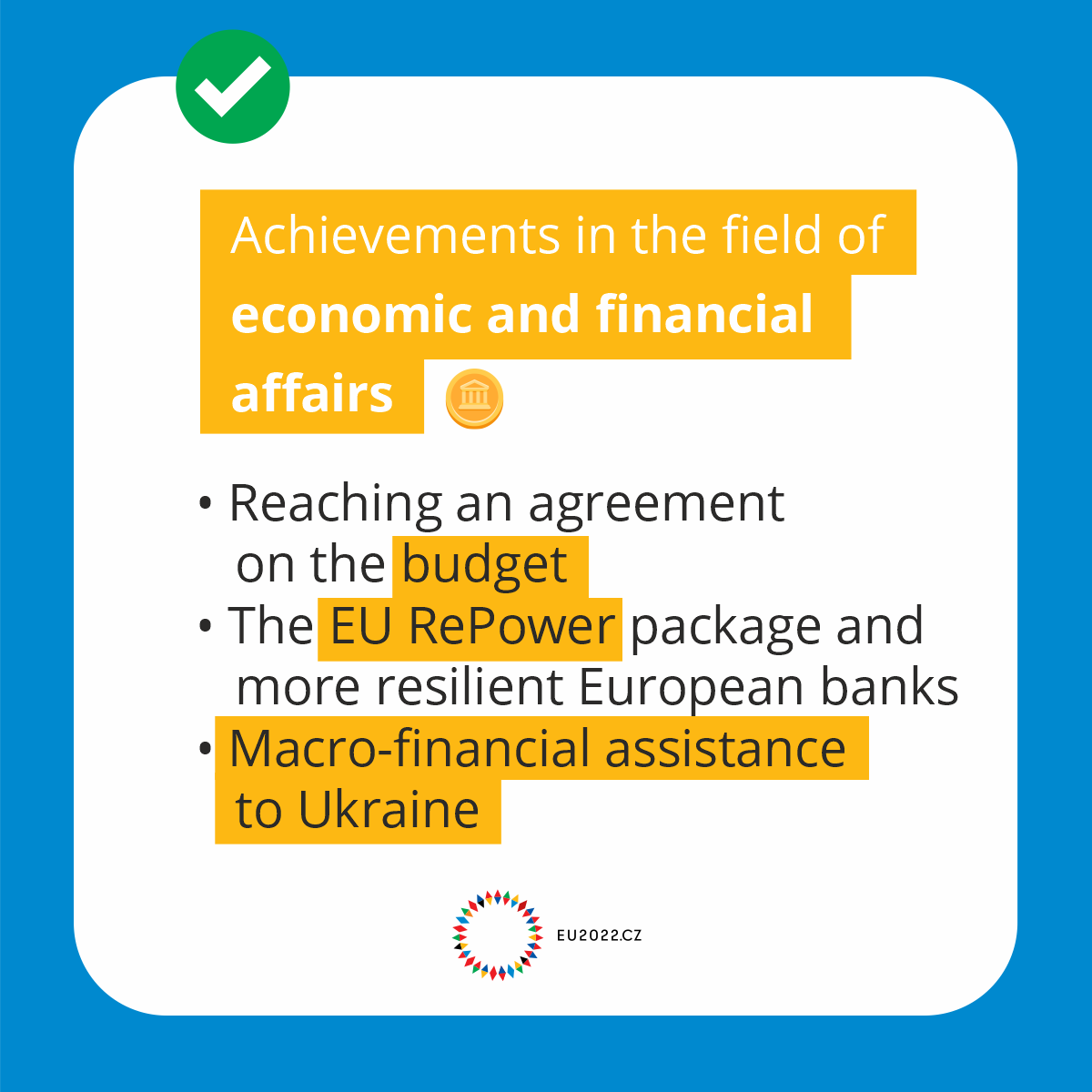 Achievements in the field of economic and financial affairs

• Reaching an agreement on the budget
• The EU RePower package and more resilient European banks
• Macro-financial assistance to Ukraine

EU2022.CZ